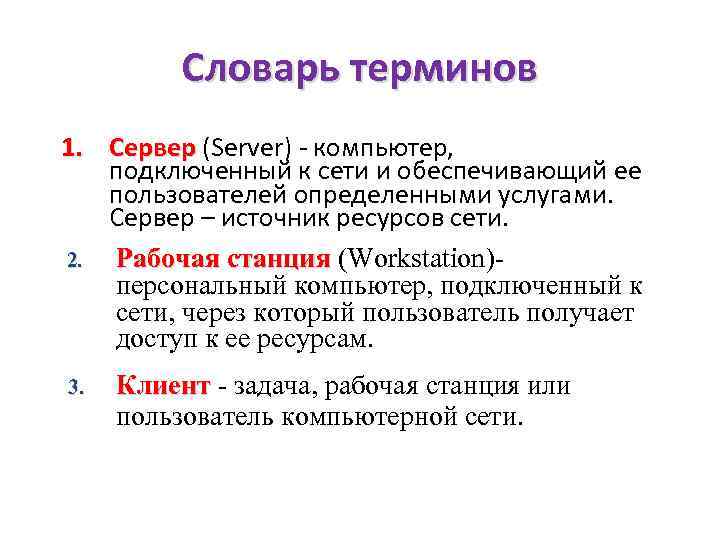 Словарь терминов

1. Сервер (Server) - компьютер, подключенный к сети и обеспечивающий ее пользователей определенными услугами. Сервер – источник ресурсов сети.

2. Рабочая станция (Workstation)- персональный компьютер, подключенный к сети, через который пользователь получает доступ к ее ресурсам.

3. Клиент - задача, рабочая станция или пользователь компьютерной сети.